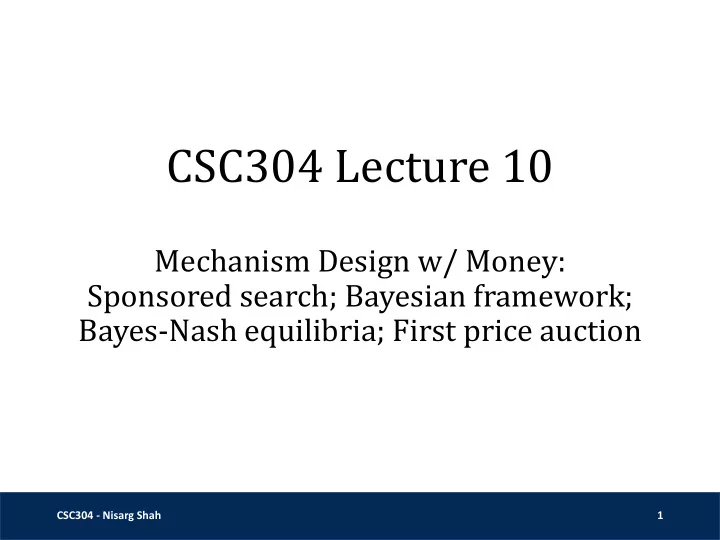 CSC304 Lecture 10

Mechanism Design w/ Money:
Sponsored search; Bayesian framework;
Bayes-Nash equilibria; First price auction

CSC304 - Nisarg Shah

1